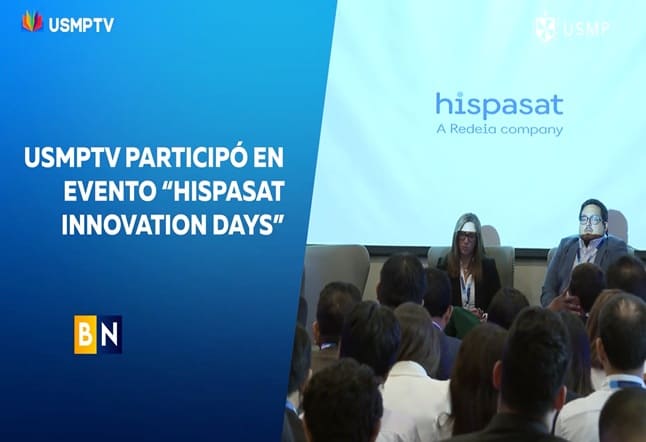 USMPTV

USMP

hispasat
A Redeia company

USMPTV PARTICIPÓ EN EVENTO “HISPASAT INNOVATION DAYS”

BN